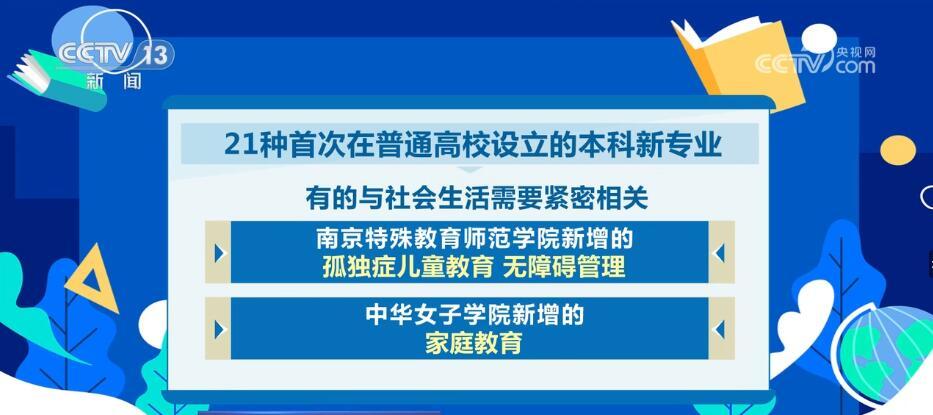 CCTV 13
新闻

央视网
CCTV.com

21种首次在普通高校设立的本科新专业

有的与社会生活需要紧密相关

南京特殊教育师范学院新增的
孤独症儿童教育 无障碍管理

中华女子学院新增的
家庭教育